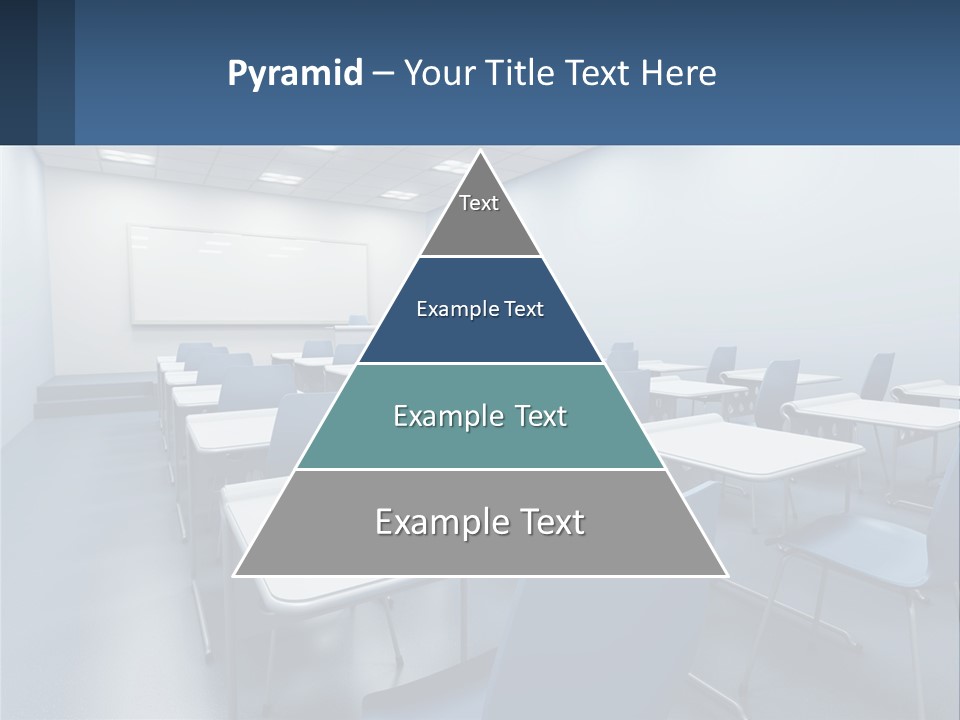 Pyramid – Your Title Text Here

Text

Example Text

Example Text

Example Text